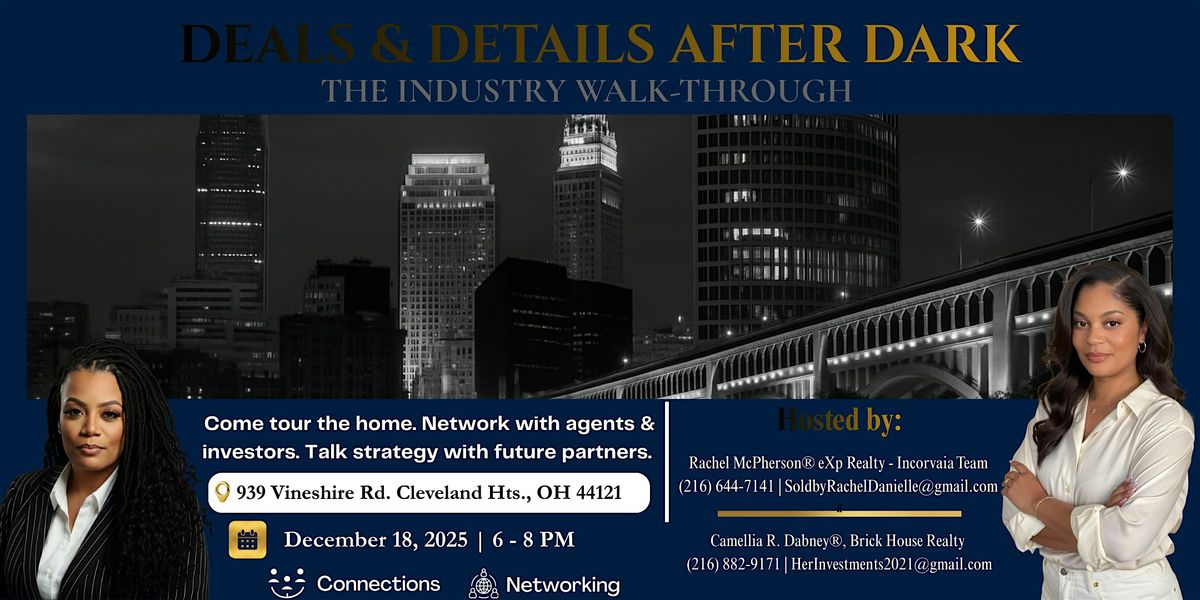 DEALS & DETAILS AFTER DARK
THE INDUSTRY WALK-THROUGH

Come tour the home. Network with agents & investors. Talk strategy with future partners.

939 Vineshire Rd. Cleveland Hts., OH 44121

December 18, 2025 | 6 - 8 PM

Connections Networking

Hosted by:

Rachel McPherson® eXp Realty - Incorvaia Team
(216) 644-7141 | SoldbyRachelDanielle@gmail.com

Camellia R. Dabney®, Brick House Realty
(216) 882-9171 | HerInvestments2021@gmail.com